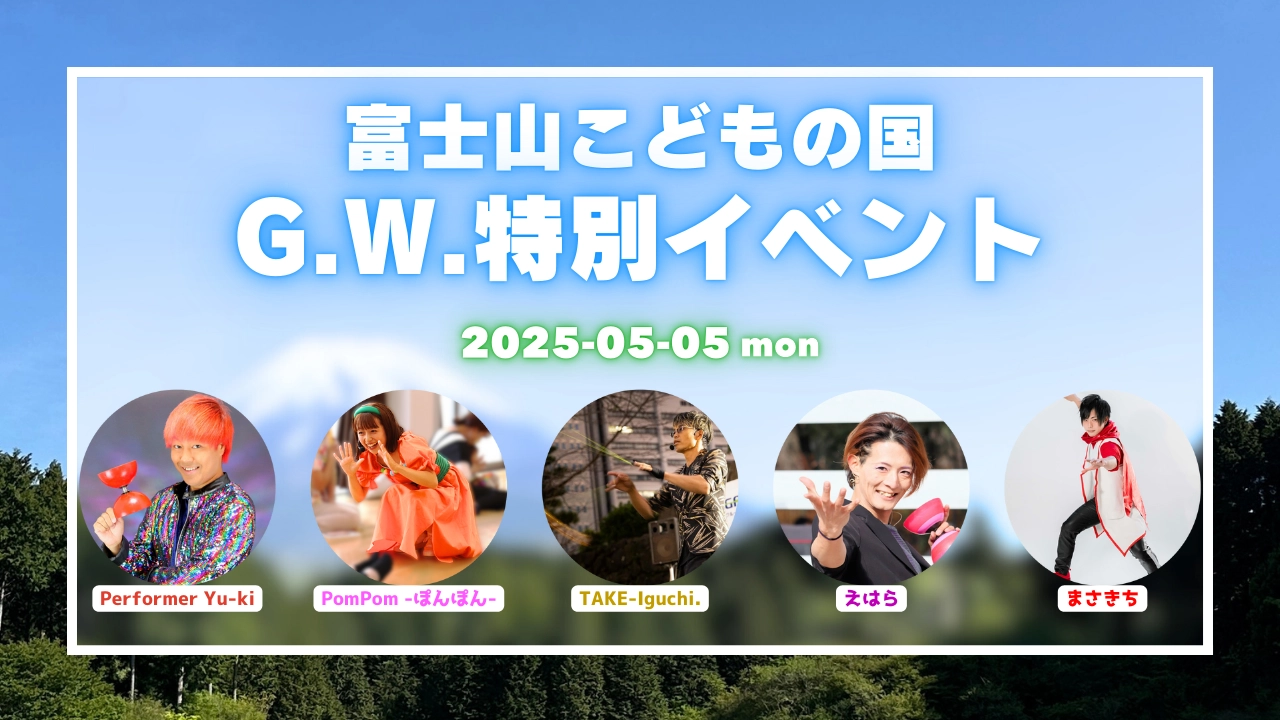 富士山こどもの国
G.W.特別イベント

2025-05-05 mon

Performer Yu-ki

PomPom -ぽんぽん-

TAKE-Iguchi.

えはら

まさきち